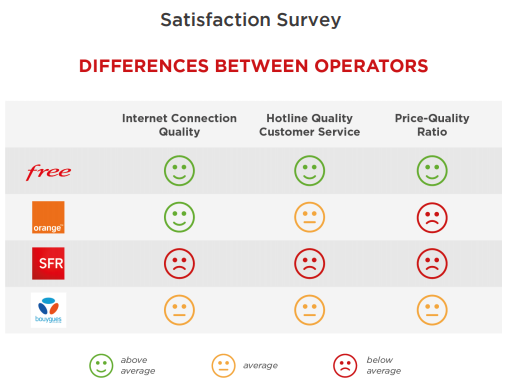 Satisfaction Survey

DIFFERENCES BETWEEN OPERATORS

| | Internet Connection Quality | Hotline Quality Customer Service | Price-Quality Ratio |
|---|---|---|---|
| free | | | |
| orange | | | |
| SFR | | | |
| bouygues | | | |

above average

average

below average